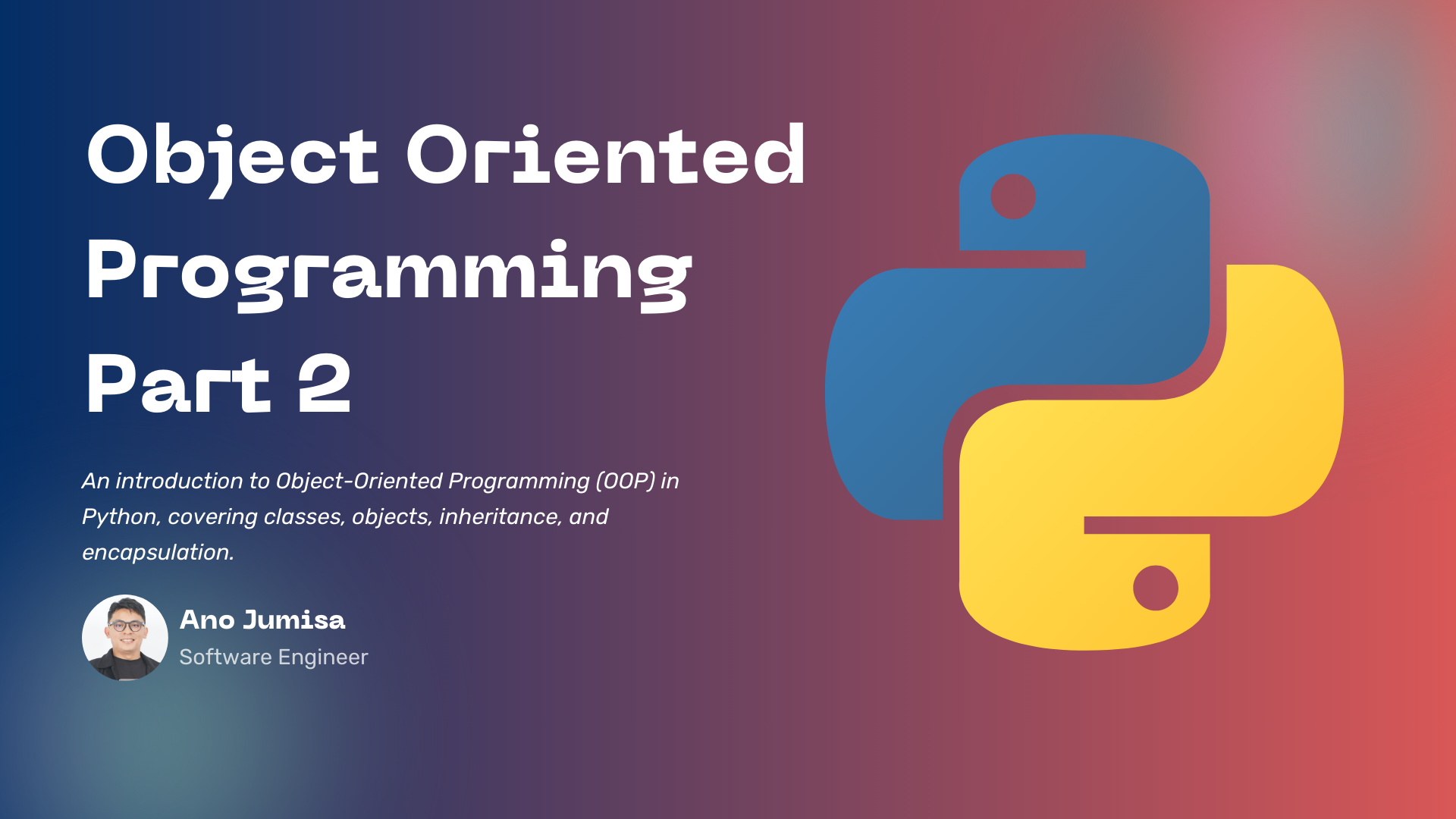 Object Oriented Programming Part 2

An introduction to Object-Oriented Programming (OOP) in Python, covering classes, objects, inheritance, and encapsulation.

Ano Jumisa
Software Engineer